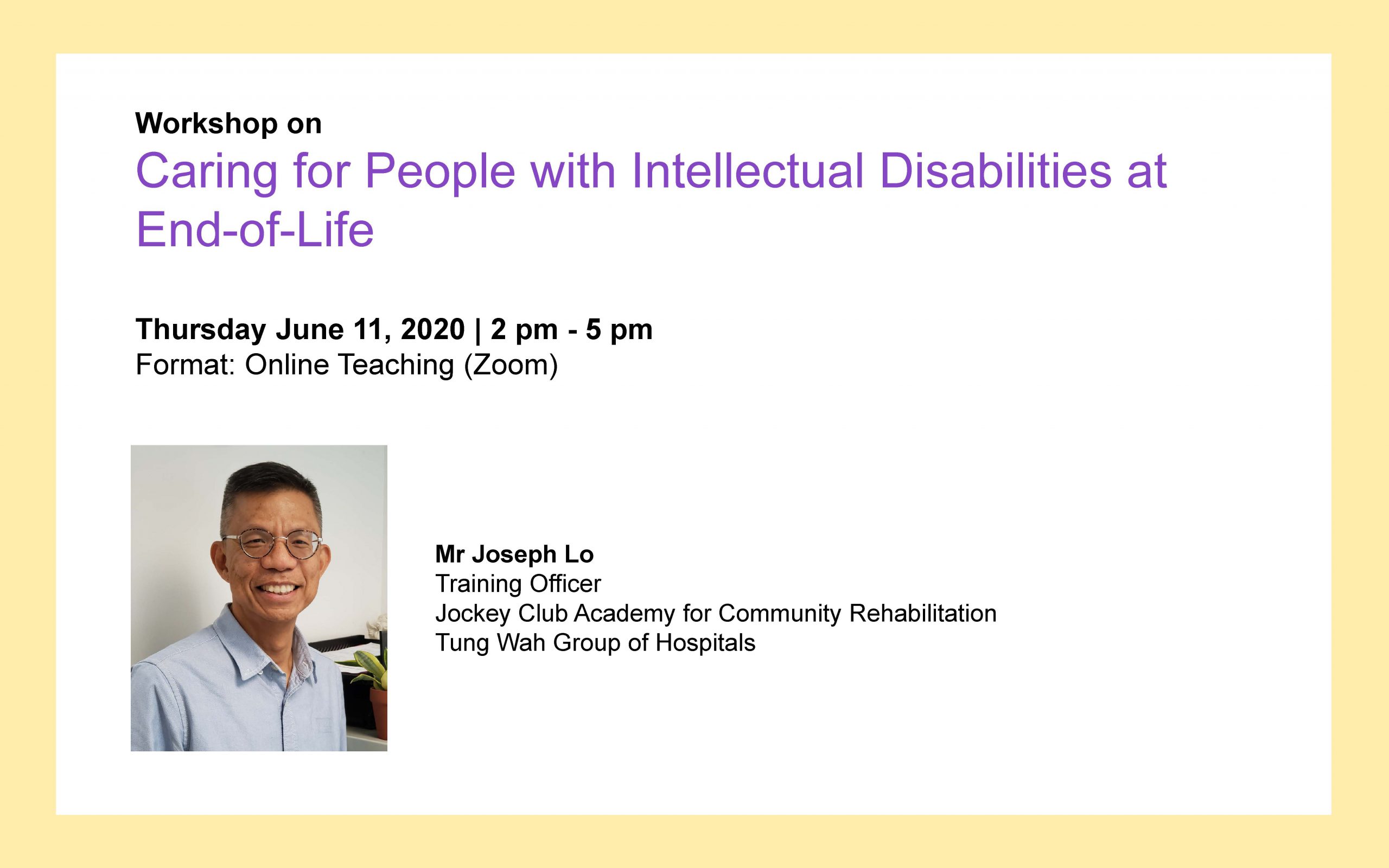 Workshop on
Caring for People with Intellectual Disabilities at End-of-Life

Thursday June 11, 2020 | 2 pm - 5 pm
Format: Online Teaching (Zoom)

Mr Joseph Lo
Training Officer
Jockey Club Academy for Community Rehabilitation
Tung Wah Group of Hospitals